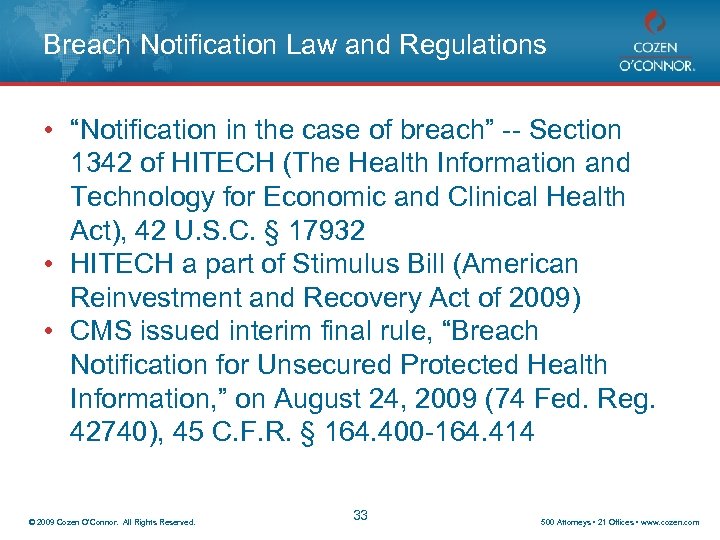 Breach Notification Law and Regulations

COZEN O'CONNOR.

• "Notification in the case of breach" -- Section 1342 of HITECH (The Health Information and Technology for Economic and Clinical Health Act), 42 U.S.C. § 17932
• HITECH a part of Stimulus Bill (American Reinvestment and Recovery Act of 2009)
• CMS issued interim final rule, "Breach Notification for Unsecured Protected Health Information," on August 24, 2009 (74 Fed. Reg. 42740), 45 C.F.R. § 164.400-164.414

© 2009 Cozen O'Connor. All Rights Reserved.

33

500 Attorneys • 21 Offices • www.cozen.com